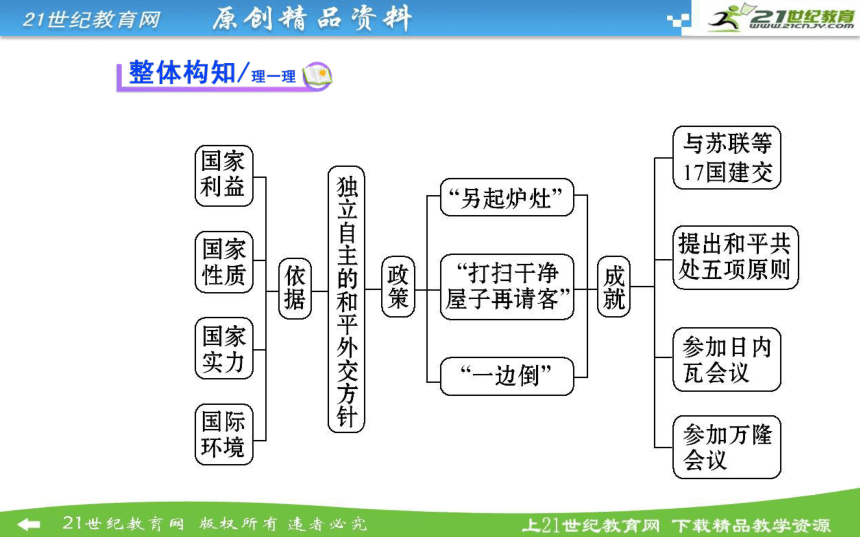 21世纪教育网 原创精品资料

21世纪教育 www.21cnjy.com

整体构知/理一理

国家利益

国家性质

国家实力

国际环境

依据

独立自主的和平外交方针

政策

“另起炉灶”

“打扫干净屋子再请客”

“一边倒”

成就

与苏联等17国建交

提出和平共处五项原则

参加日内瓦会议

参加万隆会议

21世纪教育网 版权所有 违者必究

上21世纪教育网 下载精品教学资源